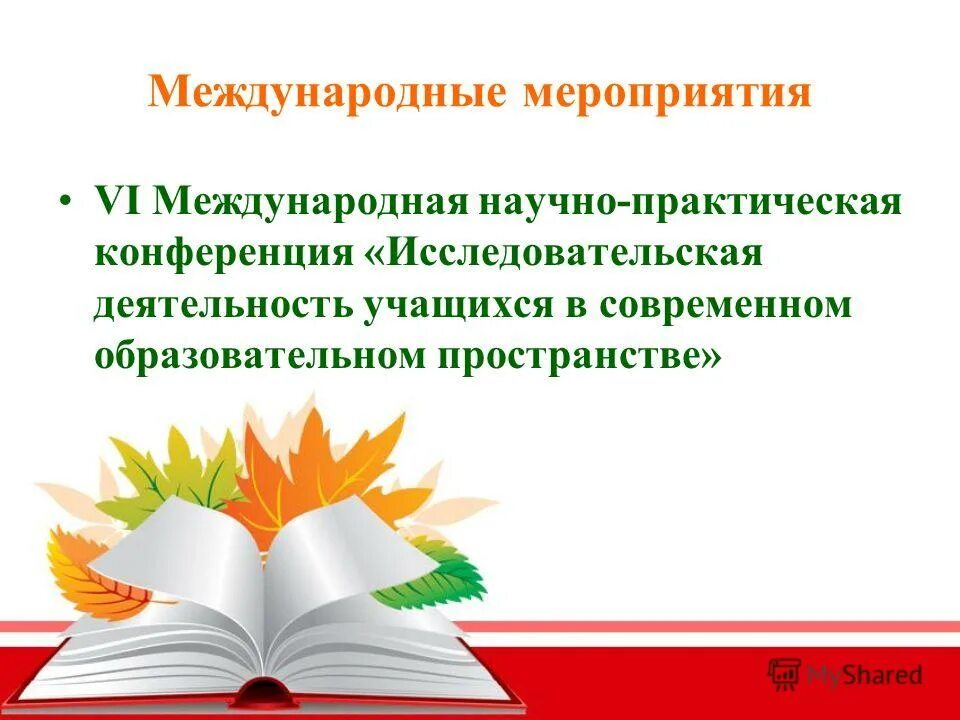 Международные мероприятия

• VI Международная научно-практическая конференция «Исследовательская деятельность учащихся в современном образовательном пространстве»

MyShared